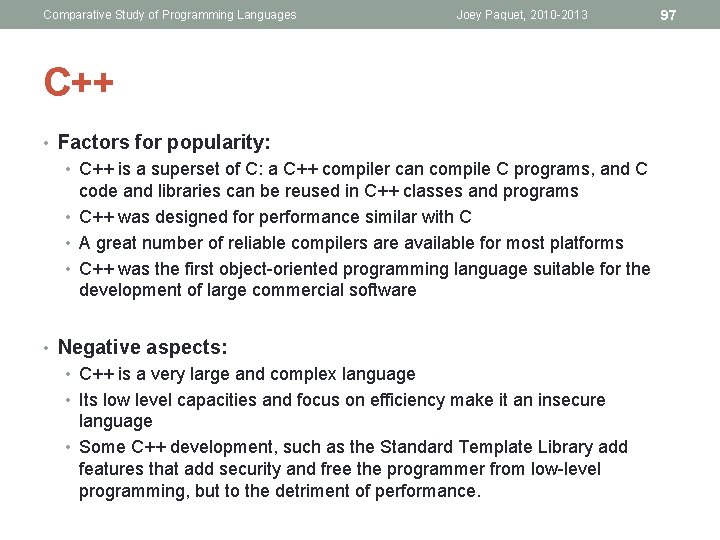 Comparative Study of Programming Languages Joey Paquet, 2010-2013 97

C++

• Factors for popularity:
  • C++ is a superset of C: a C++ compiler can compile C programs, and C code and libraries can be reused in C++ classes and programs
  • C++ was designed for performance similar with C
  • A great number of reliable compilers are available for most platforms
  • C++ was the first object-oriented programming language suitable for the development of large commercial software

• Negative aspects:
  • C++ is a very large and complex language
  • Its low level capacities and focus on efficiency make it an insecure language
  • Some C++ development, such as the Standard Template Library add features that add security and free the programmer from low-level programming, but to the detriment of performance.